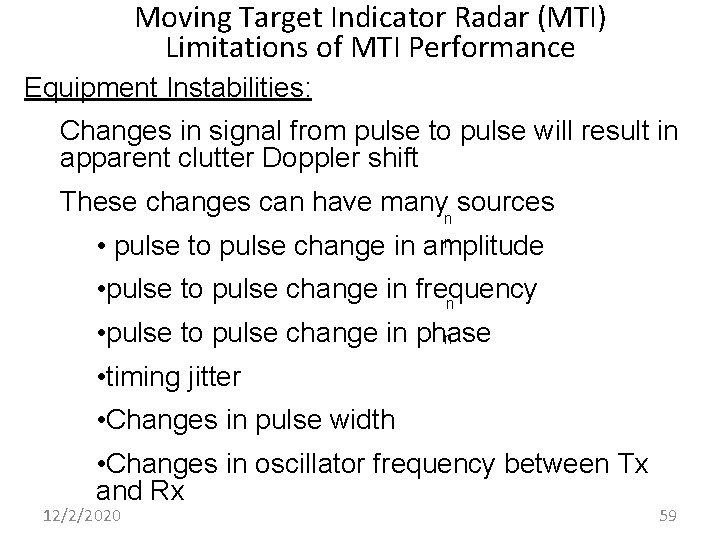 Moving Target Indicator Radar (MTI)
Limitations of MTI Performance

Equipment Instabilities:

Changes in signal from pulse to pulse will result in apparent clutter Doppler shift

These changes can have many sources

• pulse to pulse change in amplitude

•pulse to pulse change in frequency

•pulse to pulse change in phase

•timing jitter

•Changes in pulse width

•Changes in oscillator frequency between Tx and Rx

12/2/2020

59